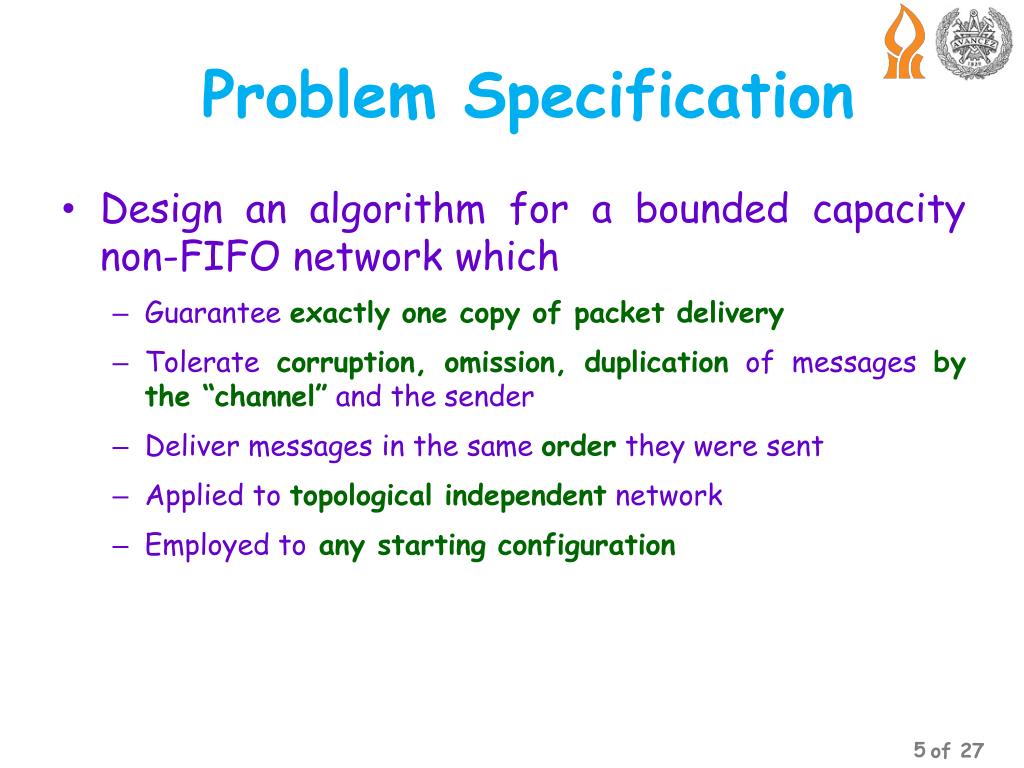 Problem Specification

• Design an algorithm for a bounded capacity non-FIFO network which

– Guarantee exactly one copy of packet delivery

– Tolerate corruption, omission, duplication of messages by the “channel” and the sender

– Deliver messages in the same order they were sent

– Applied to topological independent network

– Employed to any starting configuration

5 of 27